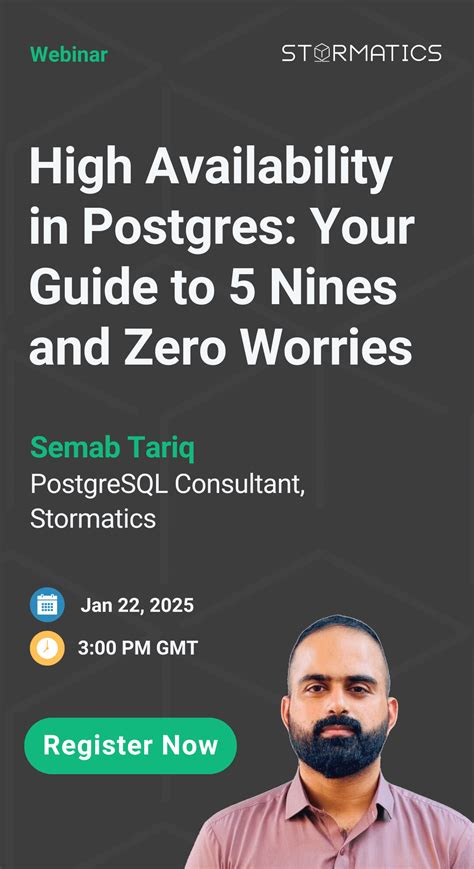 Webinar

STORMATICS

High Availability in Postgres: Your Guide to 5 Nines and Zero Worries

Semab Tariq
PostgreSQL Consultant, Stormatics

Jan 22, 2025

3:00 PM GMT

Register Now